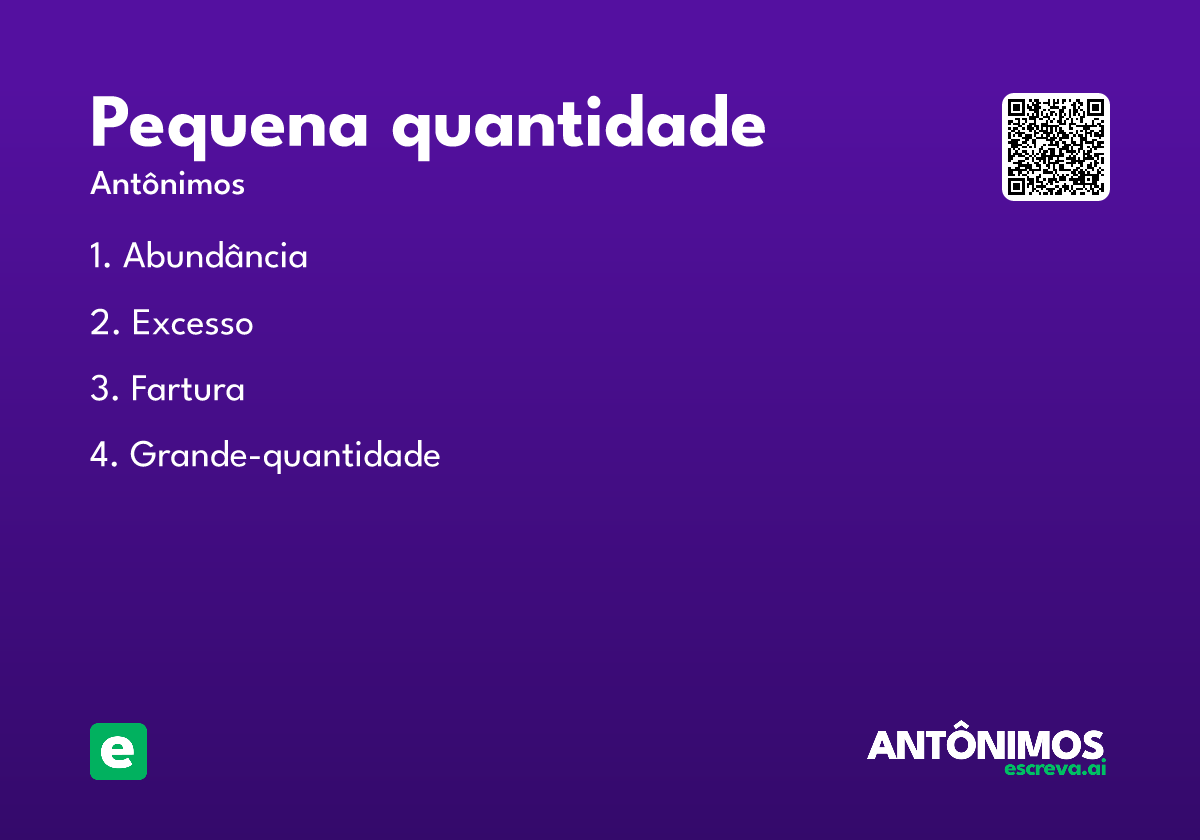 Pequena quantidade
Antônimos

1. Abundância

2. Excesso

3. Fartura

4. Grande-quantidade

e

ANTÔNIMOS
escreva.ai